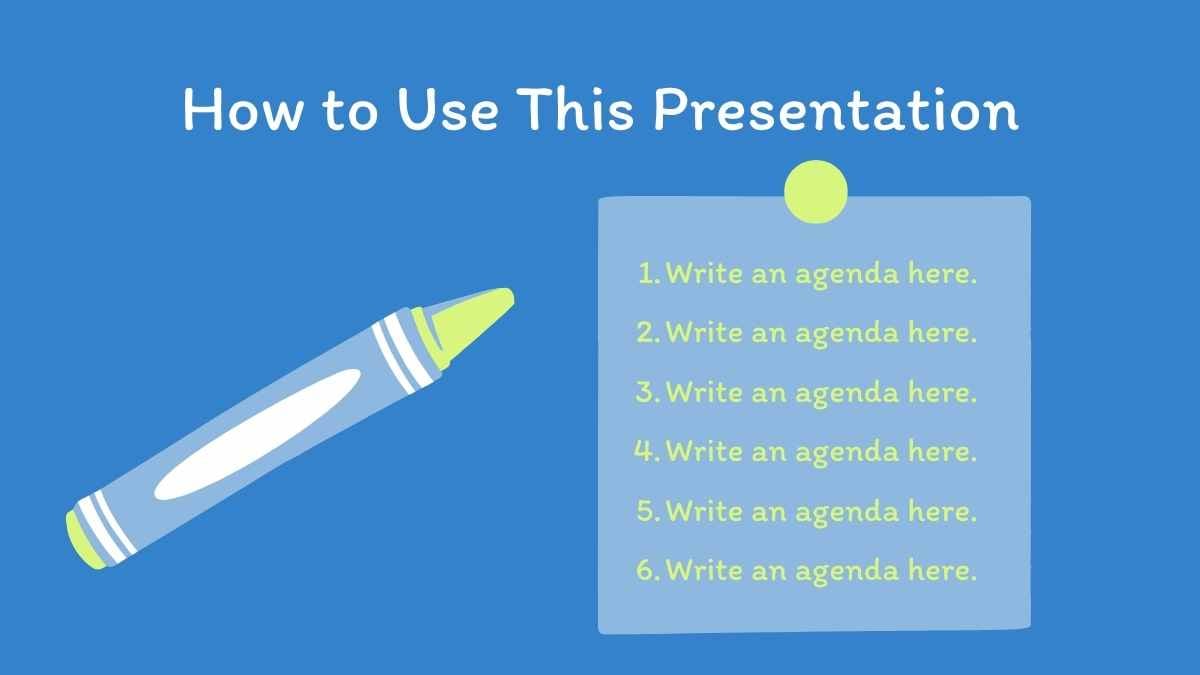 How to Use This Presentation

1. Write an agenda here.
2. Write an agenda here.
3. Write an agenda here.
4. Write an agenda here.
5. Write an agenda here.
6. Write an agenda here.